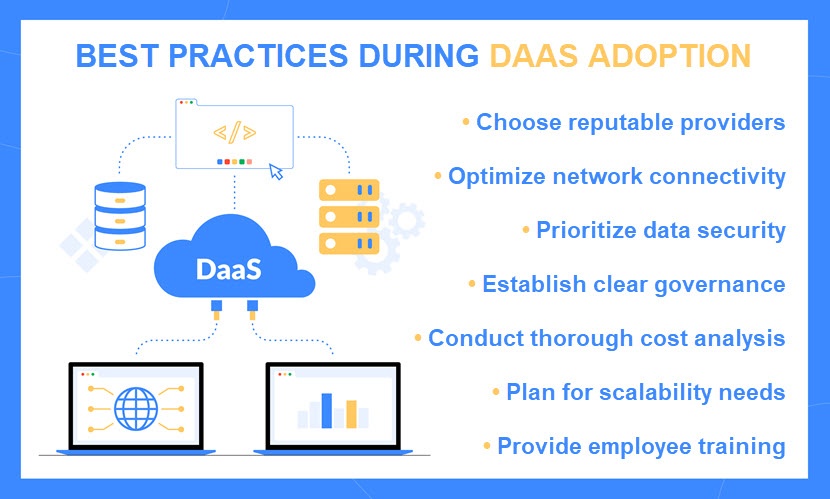 BEST PRACTICES DURING DAAS ADOPTION

</>

DaaS

• Choose reputable providers
• Optimize network connectivity
• Prioritize data security
• Establish clear governance
• Conduct thorough cost analysis
• Plan for scalability needs
• Provide employee training